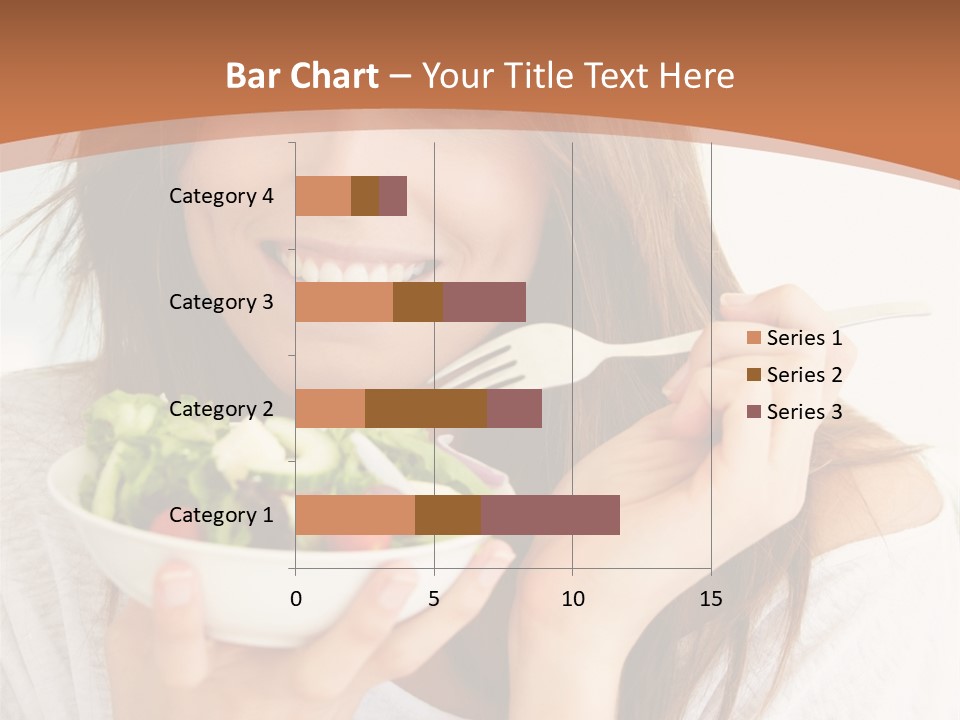 Bar Chart – Your Title Text Here

Category 4
Category 3
Category 2
Category 1

0
5
10
15

Series 1
Series 2
Series 3